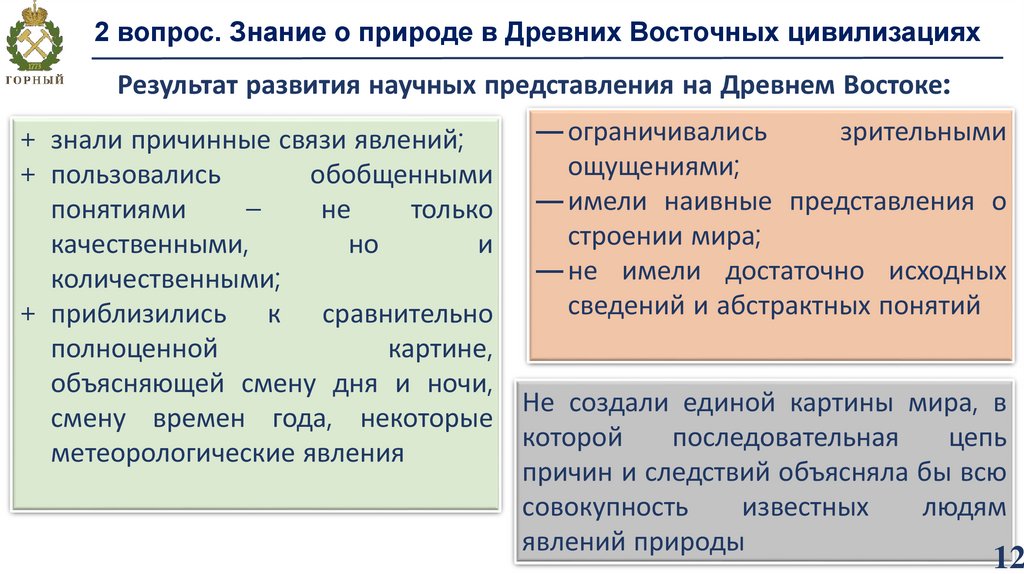 ГОРНЫЙ

2 вопрос. Знание о природе в Древних Восточных цивилизациях

Результат развития научных представления на Древнем Востоке:

+ знали причинные связи явлений;
+ пользовались обобщенными понятиями – не только качественными, но и количественными;
+ приблизились к сравнительно полноценной картине, объясняющей смену дня и ночи, смену времен года, некоторые метеорологические явления

— ограничивались зрительными ощущениями;
— имели наивные представления о строении мира;
— не имели достаточно исходных сведений и абстрактных понятий

Не создали единой картины мира, в которой последовательная цепь причин и следствий объясняла бы всю совокупность известных людям явлений природы

12